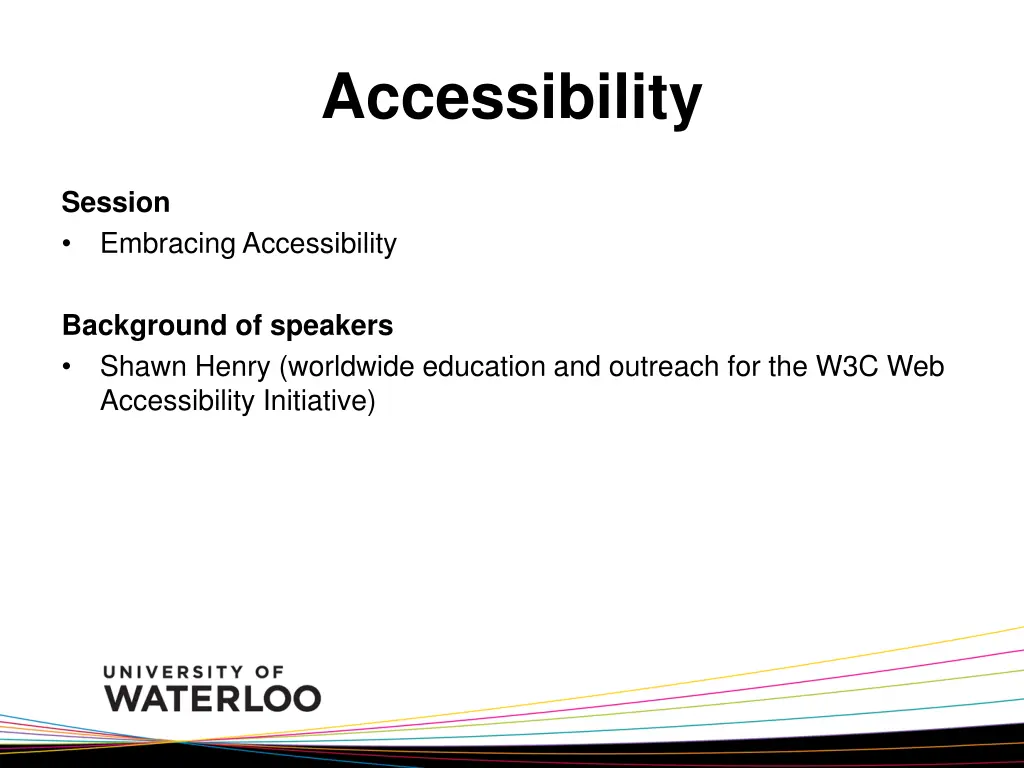 Accessibility

Session
• Embracing Accessibility

Background of speakers
• Shawn Henry (worldwide education and outreach for the W3C Web Accessibility Initiative)

UNIVERSITY OF
WATERLOO